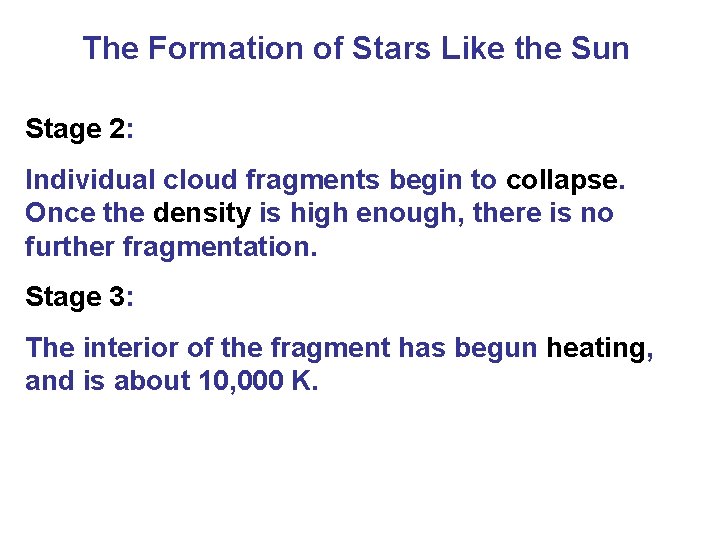 The Formation of Stars Like the Sun

Stage 2:

Individual cloud fragments begin to collapse. Once the density is high enough, there is no further fragmentation.

Stage 3:

The interior of the fragment has begun heating, and is about 10,000 K.